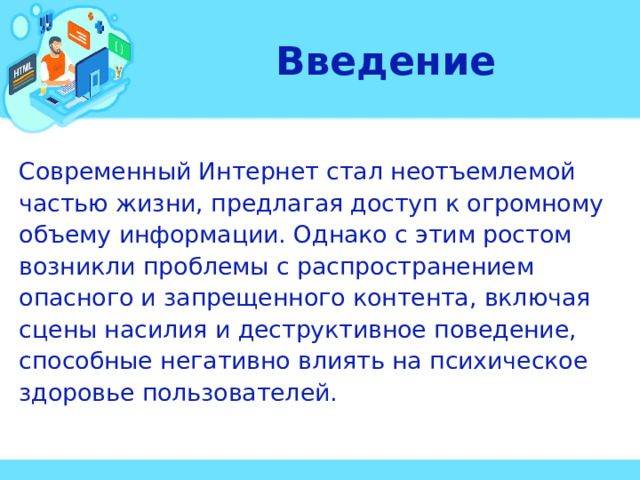 HTML

Введение

Современный Интернет стал неотъемлемой частью жизни, предлагая доступ к огромному объему информации. Однако с этим ростом возникли проблемы с распространением опасного и запрещенного контента, включая сцены насилия и деструктивное поведение, способные негативно влиять на психическое здоровье пользователей.